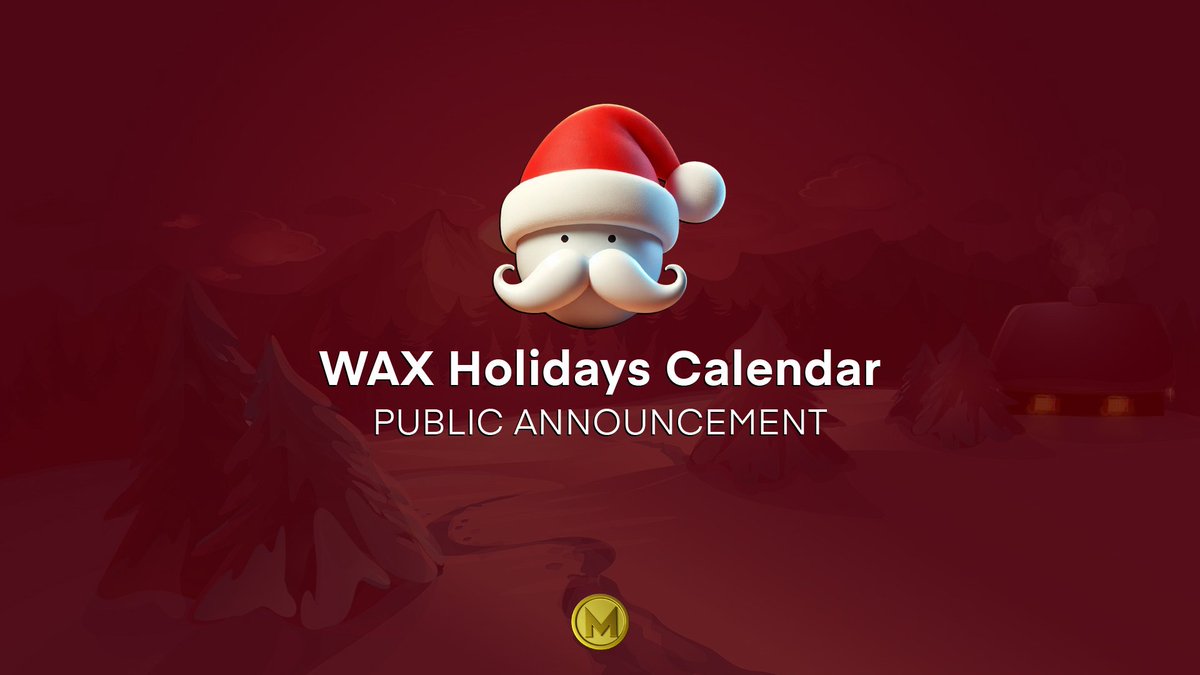 WAX Holidays Calendar
PUBLIC ANNOUNCEMENT

M